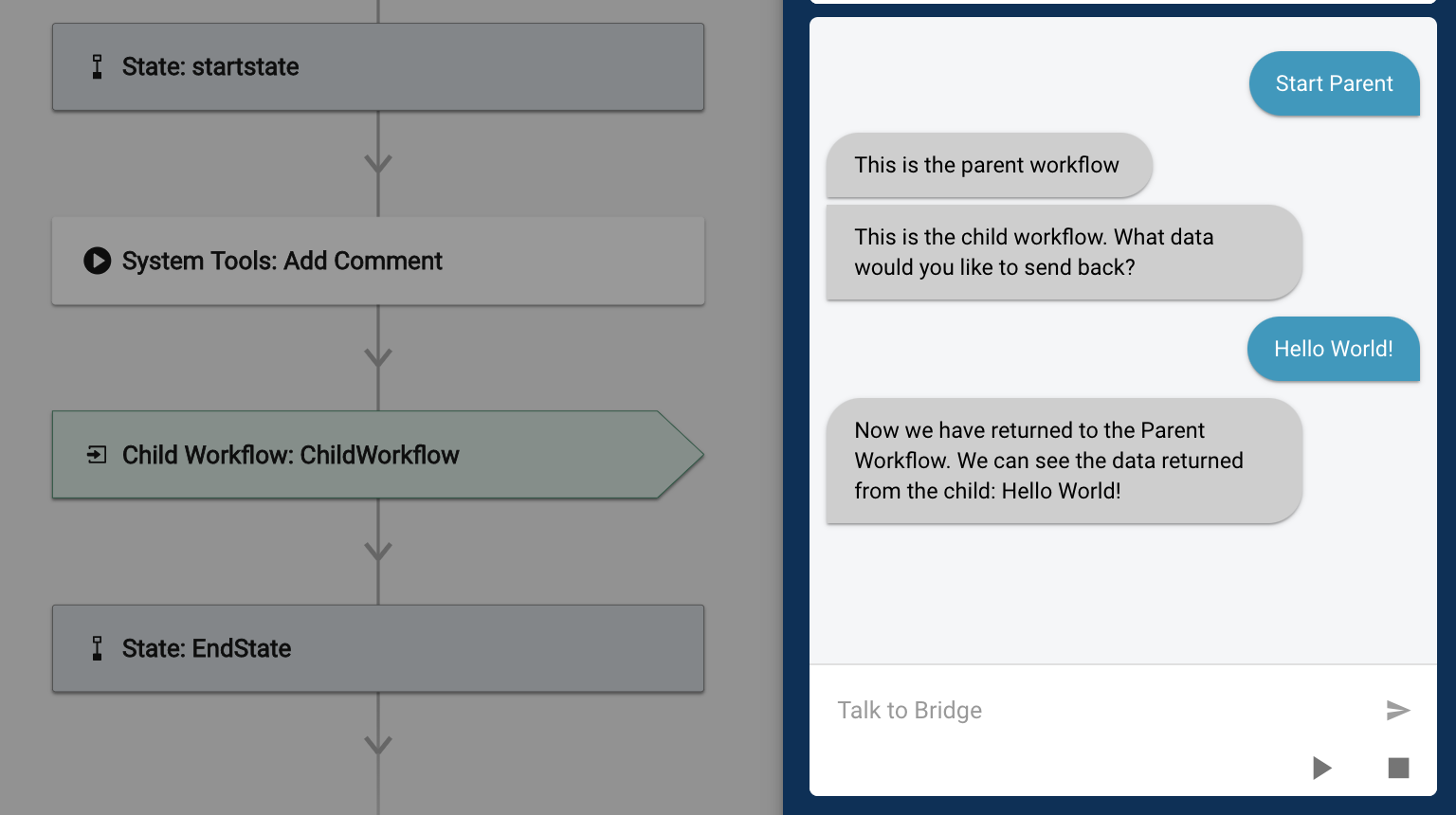 State: startstate

System Tools: Add Comment

Child Workflow: ChildWorkflow

State: EndState

Start Parent

This is the parent workflow

This is the child workflow. What data would you like to send back?

Hello World!

Now we have returned to the Parent Workflow. We can see the data returned from the child: Hello World!

Talk to Bridge